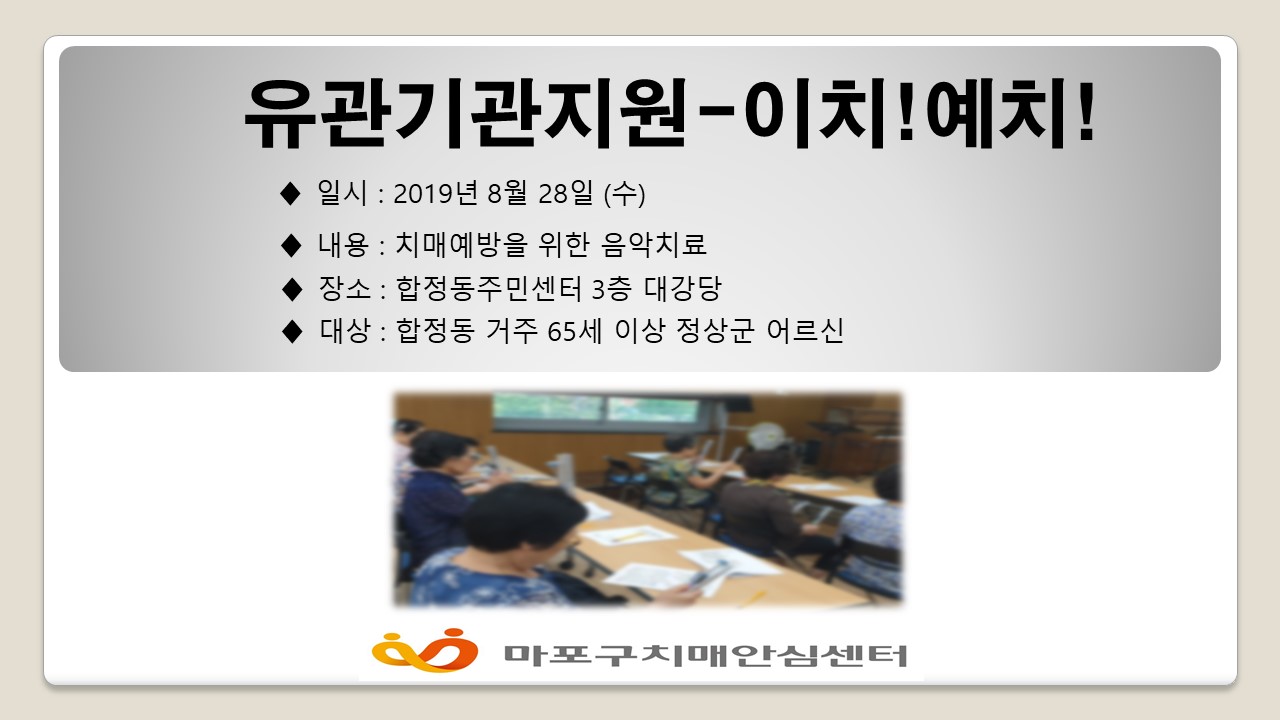 유관기관지원-이치!예치!

◆ 일시 : 2019년 8월 28일 (수)

◆ 내용 : 치매예방을 위한 음악치료

◆ 장소 : 합정동주민센터 3층 대강당

◆ 대상 : 합정동 거주 65세 이상 정상군 어르신

마포구치매안심센터